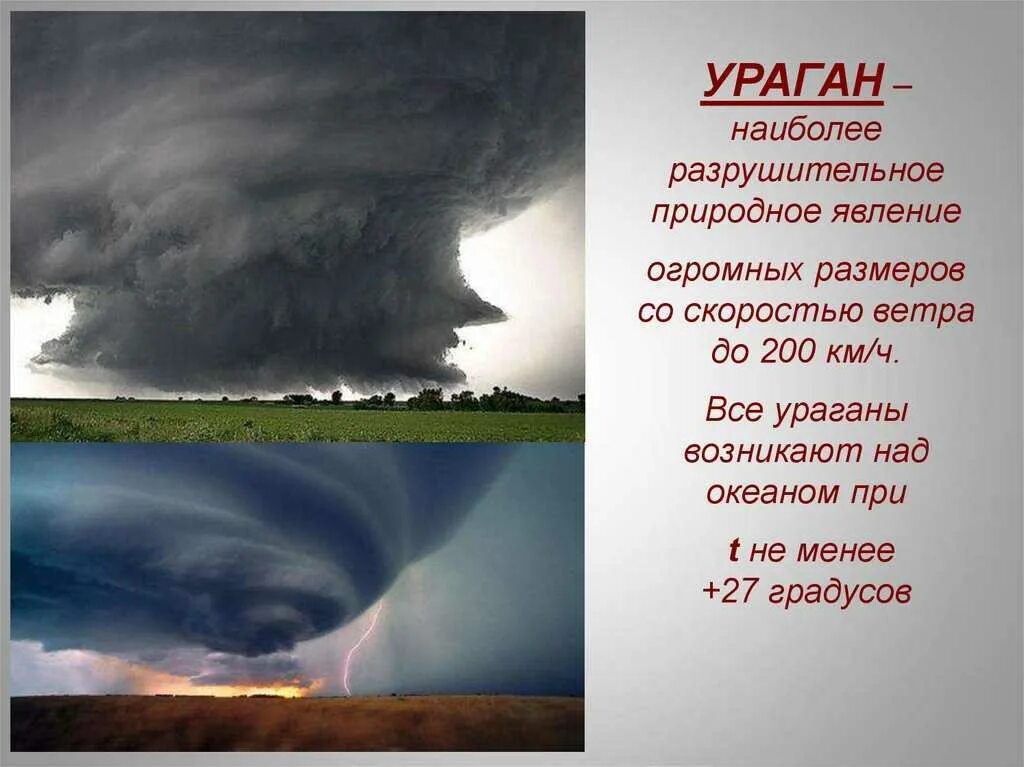 УРАГАН – наиболее разрушительное природное явление

огромных размеров со скоростью ветра до 200 км/ч.

Все ураганы возникают над океаном при

t не менее +27 градусов